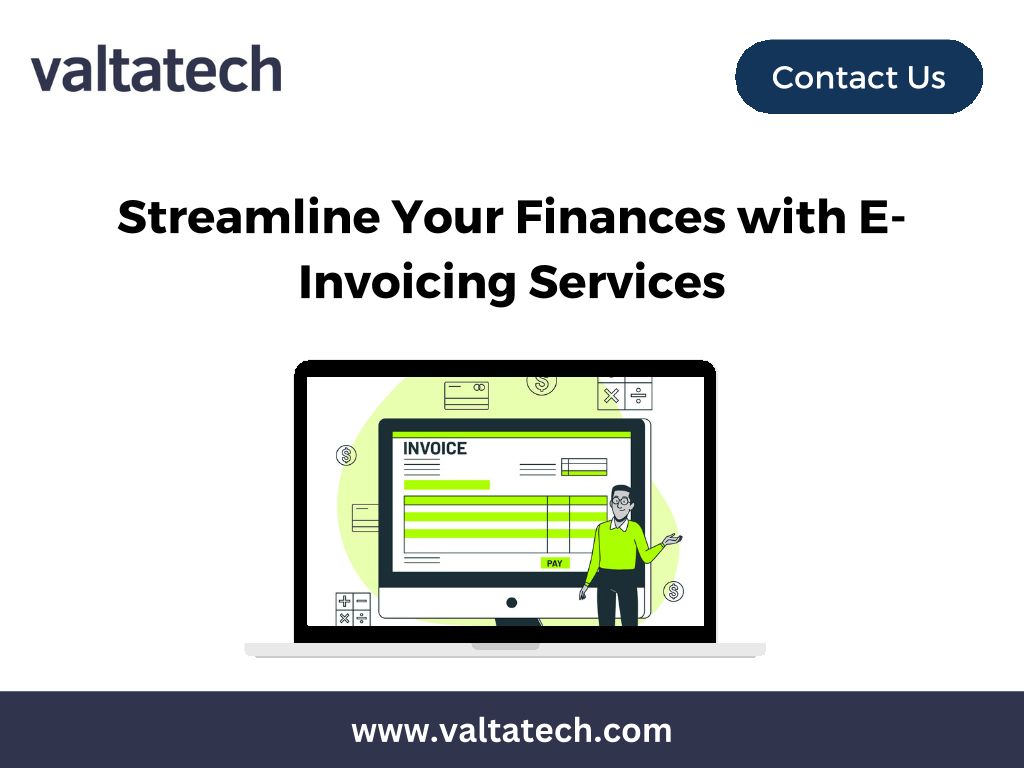 valtatech

Contact Us

Streamline Your Finances with E-Invoicing Services

INVOICE

PAY

www.valtatech.com